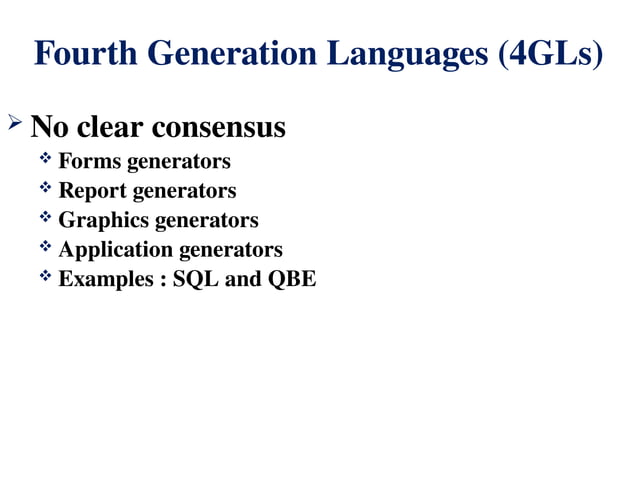 Fourth Generation Languages (4GLs)

➢ No clear consensus
❖ Forms generators
❖ Report generators
❖ Graphics generators
❖ Application generators
❖ Examples : SQL and QBE